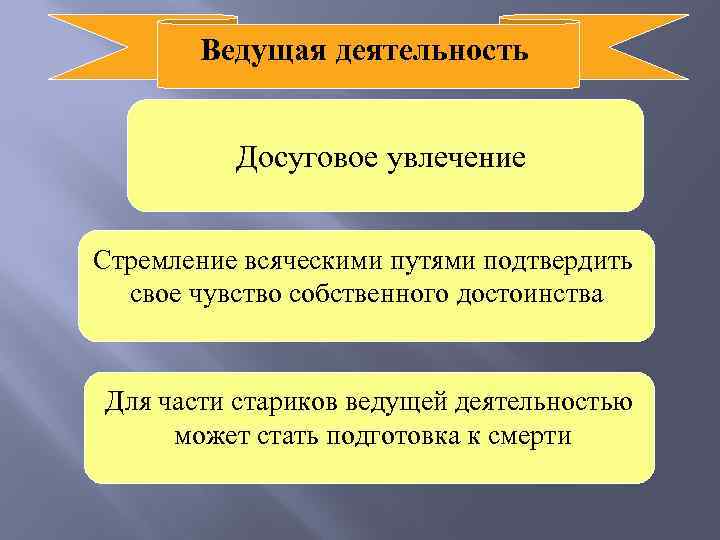 Ведущая деятельность

Досуговое увлечение

Стремление всяческими путями подтвердить свое чувство собственного достоинства

Для части стариков ведущей деятельностью может стать подготовка к смерти